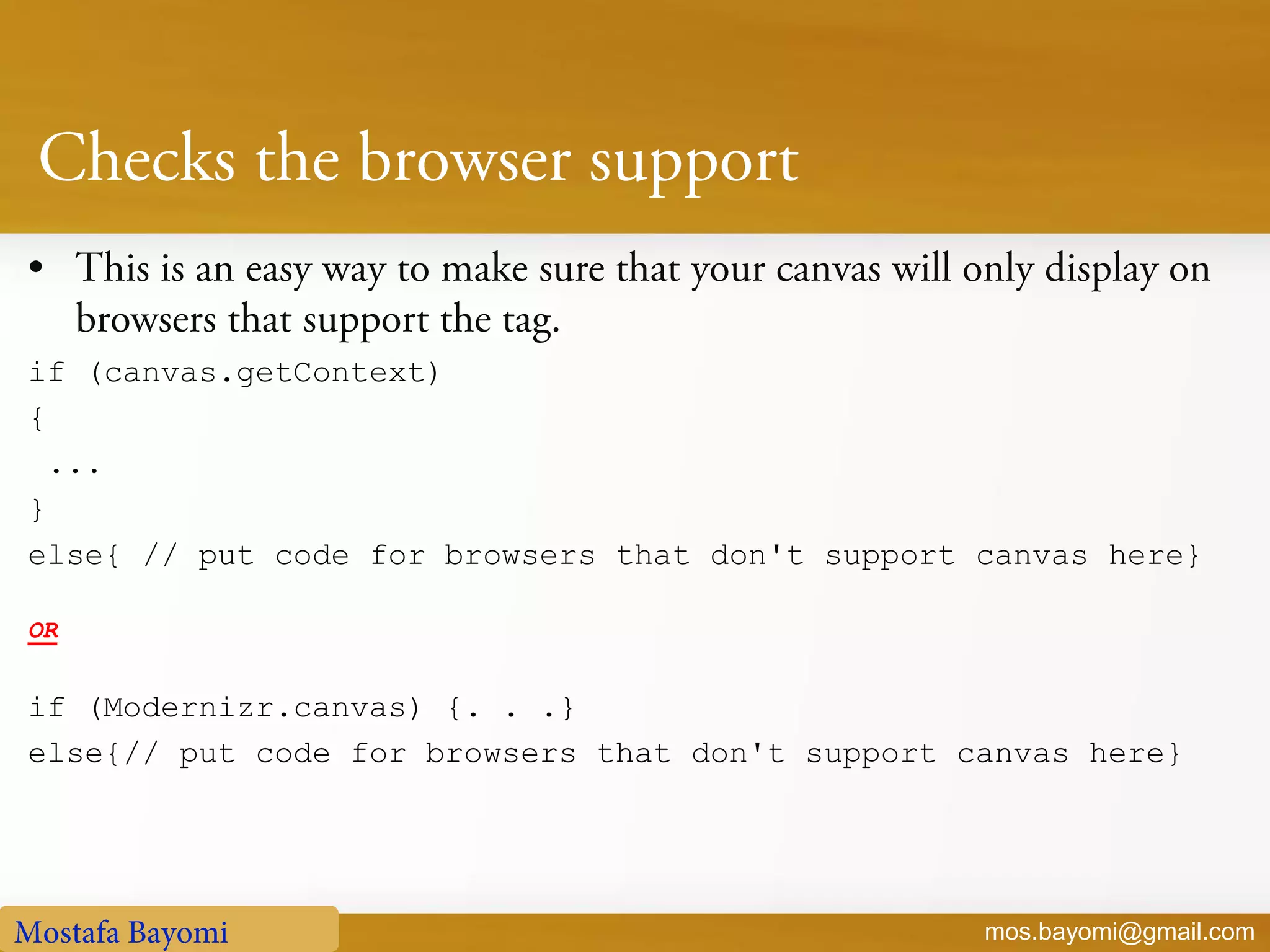 Checks the browser support

• This is an easy way to make sure that your canvas will only display on browsers that support the tag.

if (canvas.getContext)
{
 ...
}
else{ // put code for browsers that don't support canvas here}

OR

if (Modernizr.canvas) {. . .}
else{// put code for browsers that don't support canvas here}

Mostafa Bayomi

mos.bayomi@gmail.com